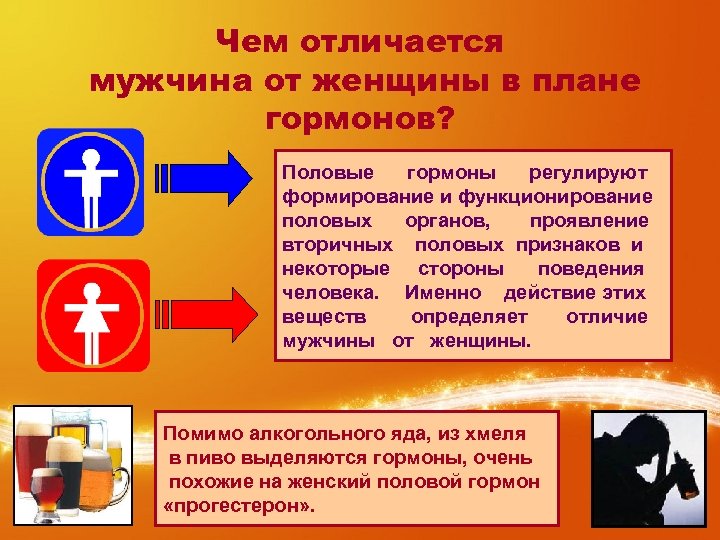 Чем отличается мужчина от женщины в плане гормонов?

Половые гормоны регулируют формирование и функционирование половых органов, проявление вторичных половых признаков и некоторые стороны поведения человека. Именно действие этих веществ определяет отличие мужчины от женщины.

Помимо алкогольного яда, из хмеля в пиво выделяются гормоны, очень похожие на женский половой гормон «прогестерон».